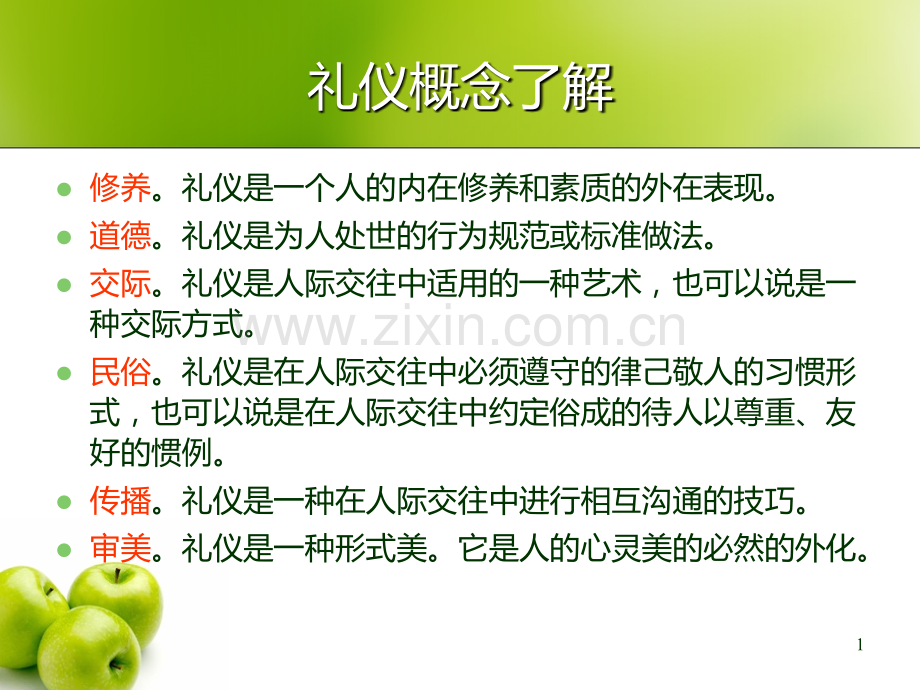 礼仪概念了解

• 修养。礼仪是一个人的内在修养和素质的外在表现。
• 道德。礼仪是为人处世的行为规范或标准做法。
• 交际。礼仪是人际交往中适用的一种艺术，也可以说是一种交际方式。
• 民俗。礼仪是在人际交往中必须遵守的律己敬人的习惯形式，也可以说是在人际交往中约定俗成的待人以尊重、友好的惯例。
• 传播。礼仪是一种在人际交往中进行相互沟通的技巧。
• 审美。礼仪是一种形式美。它是人的心灵美的必然的外化。

1

www.zixin.com.cn